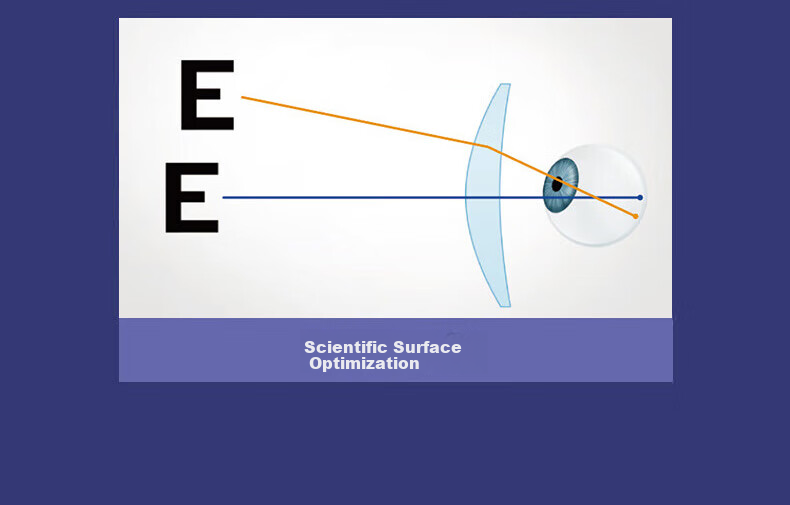 E

E

Scientific Surface Optimization